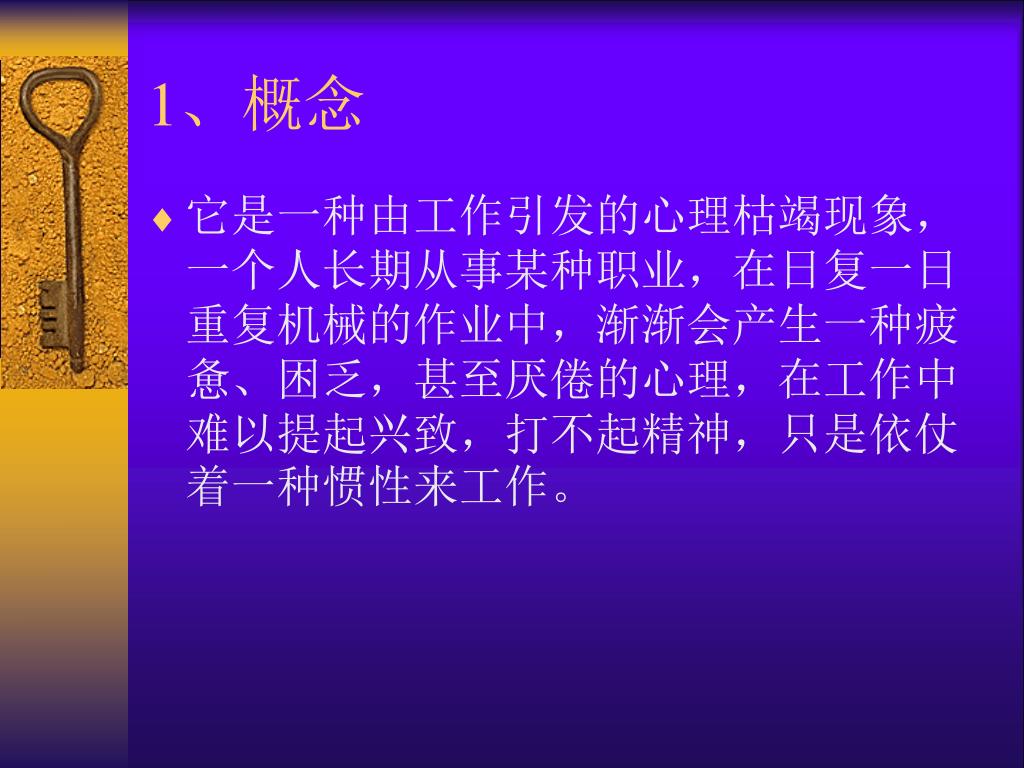 1、概念

♦ 它是一种由工作引发的心理枯竭现象，一个人长期从事某种职业，在日复一日重复机械的作业中，渐渐会产生一种疲惫、困乏，甚至厌倦的心理，在工作中难以提起兴致，打不起精神，只是依仗着一种惯性来工作。